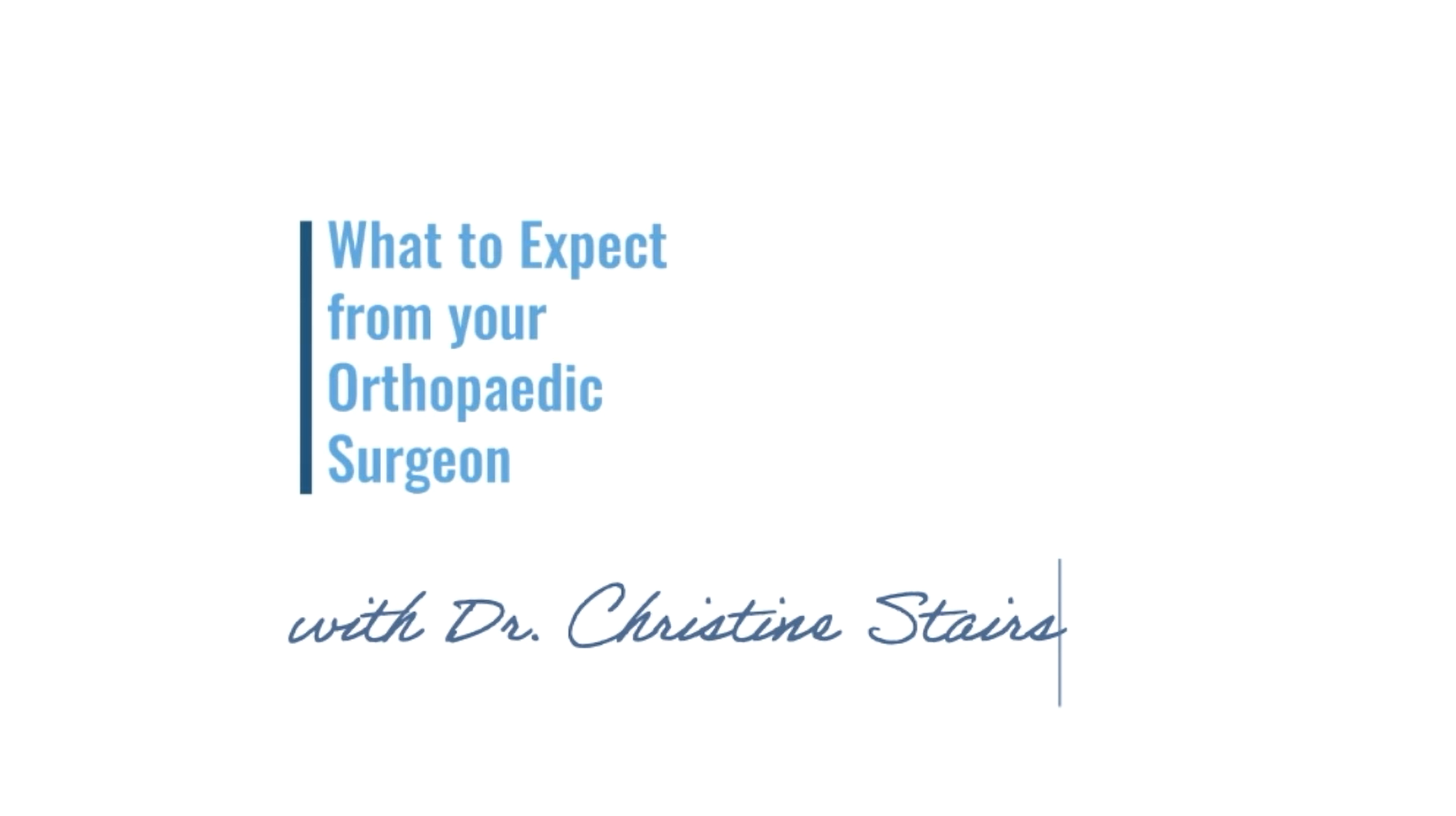 What to Expect from your Orthopaedic Surgeon

with Dr. Christine Stairs